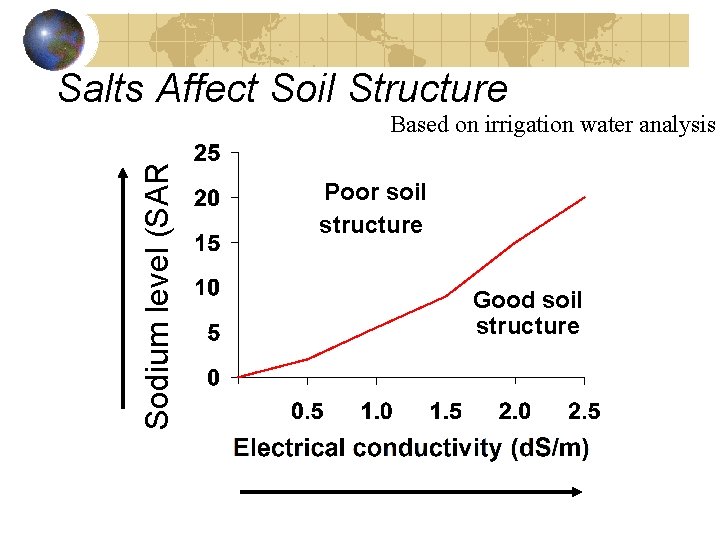 Salts Affect Soil Structure

Based on irrigation water analysis

Sodium level (SAR

25
20
15
10
5
0

Poor soil structure

Good soil structure

0.5 1.0 1.5 2.0 2.5

Electrical conductivity (dS/m)